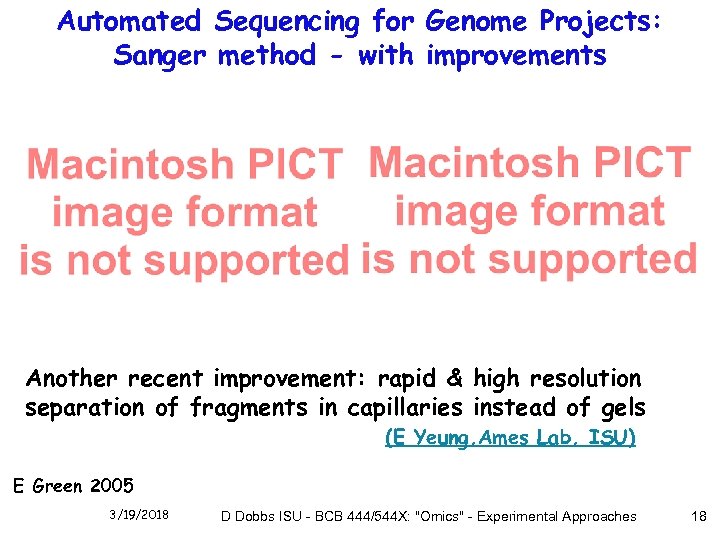 Automated Sequencing for Genome Projects: Sanger method - with improvements

Macintosh PICT image format is not supported

Macintosh PICT image format is not supported

Another recent improvement: rapid & high resolution separation of fragments in capillaries instead of gels

(E Yeung, Ames Lab, ISU)

E Green 2005

3/19/2018

D Dobbs ISU - BCB 444/544X: "Omics" - Experimental Approaches

18